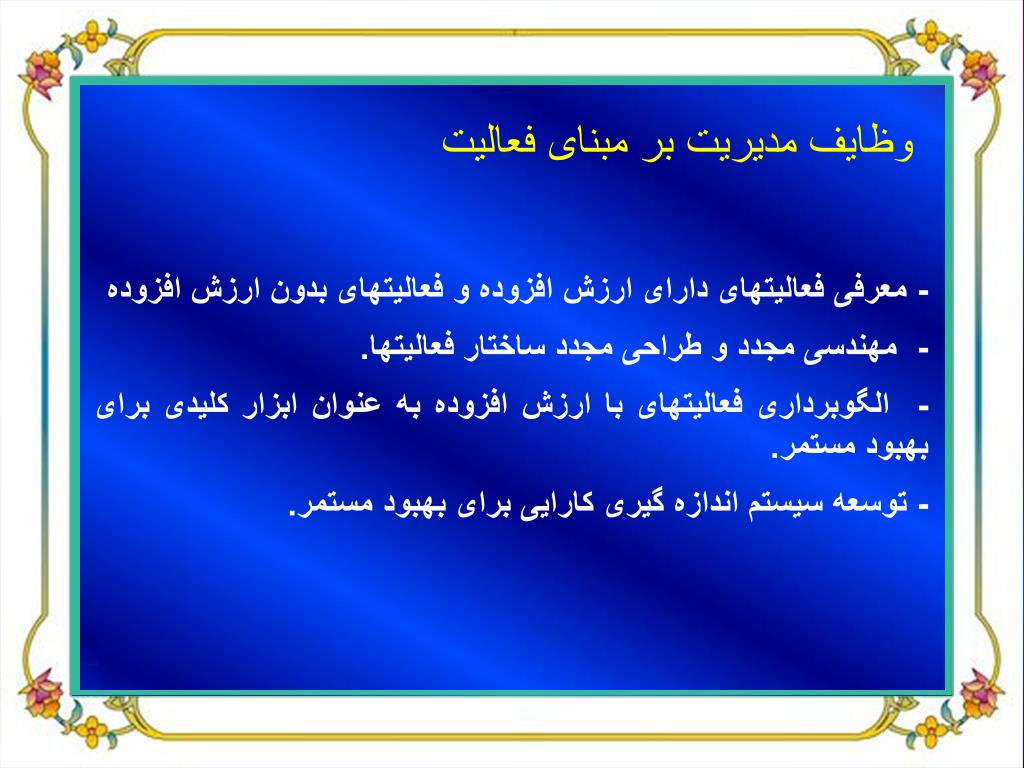 وظایف مدیریت بر مبنای فعالیت

- معرفی فعالیتهای دارای ارزش افزوده و فعالیتهای بدون ارزش افزوده

- مهندسی مجدد و طراحی مجدد ساختار فعالیتها.

- الگوبرداری فعالیتهای با ارزش افزوده به عنوان ابزار کلیدی برای بهبود مستمر.

- توسعه سیستم اندازه گیری کارایی برای بهبود مستمر.